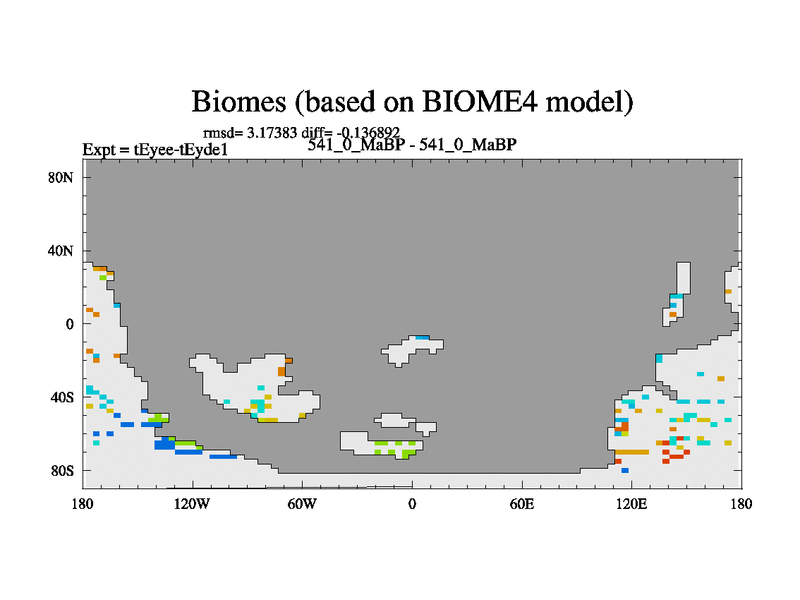 Biomes (based on BIOME4 model)

rmsd= 3.17383 diff= -0.136892

Expt = tEyee-tEyde1

541_0_MaBP - 541_0_MaBP

80N
40N
0
40S
80S

180
120W
60W
0
60E
120E
180